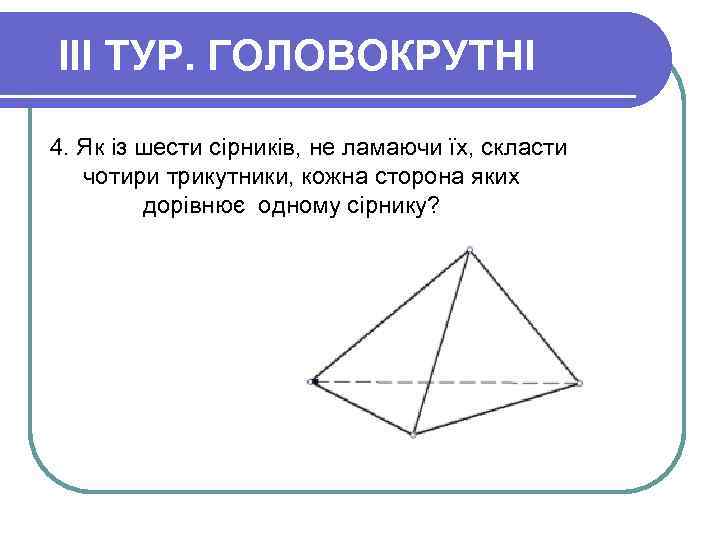 ІІІ ТУР. ГОЛОВОКРУТНІ

4. Як із шести сірників, не ламаючи їх, скласти чотири трикутники, кожна сторона яких дорівнює одному сірнику?